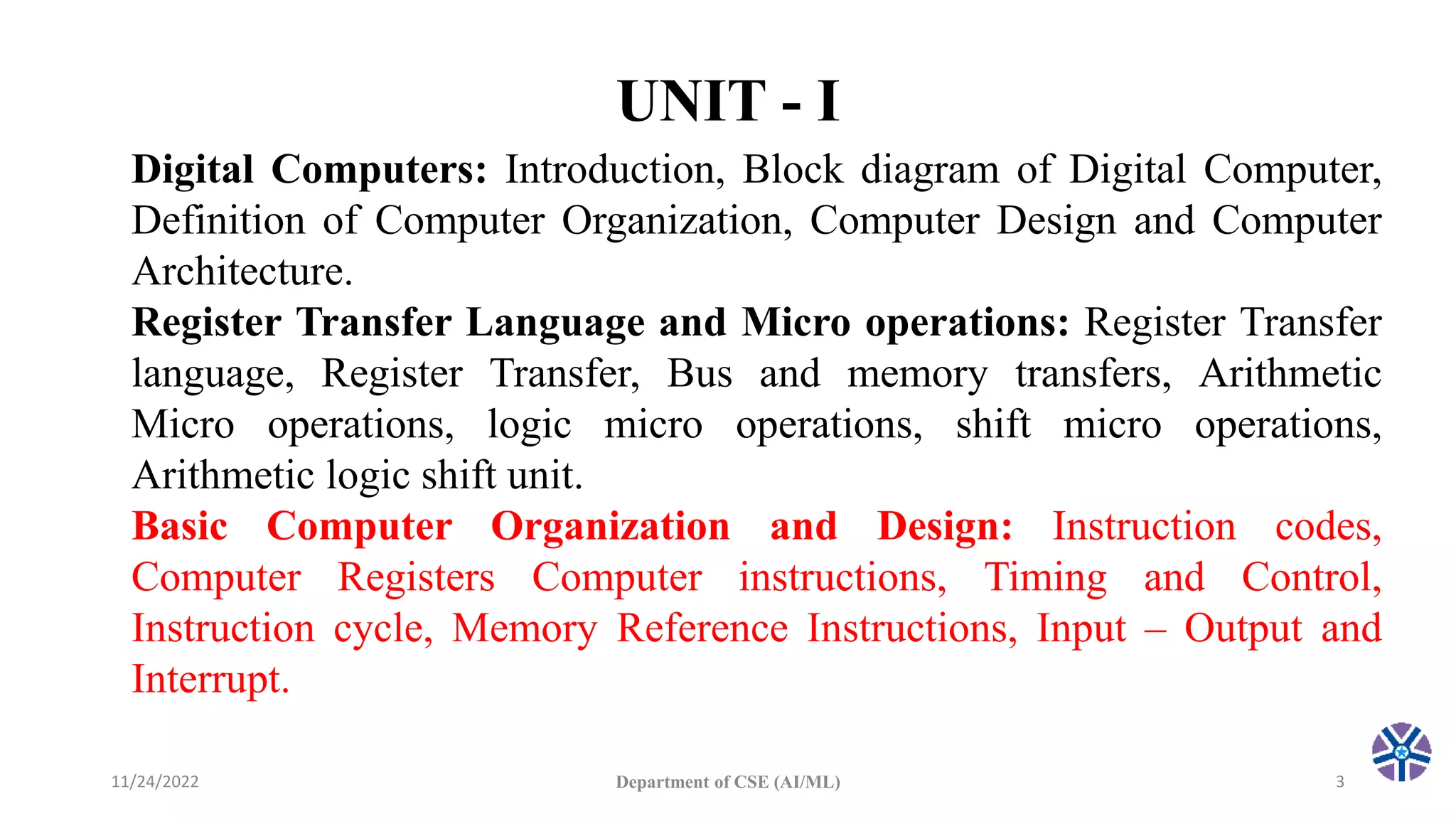 UNIT - I

Digital Computers: Introduction, Block diagram of Digital Computer, Definition of Computer Organization, Computer Design and Computer Architecture.

Register Transfer Language and Micro operations: Register Transfer language, Register Transfer, Bus and memory transfers, Arithmetic Micro operations, logic micro operations, shift micro operations, Arithmetic logic shift unit.

Basic Computer Organization and Design: Instruction codes, Computer Registers Computer instructions, Timing and Control, Instruction cycle, Memory Reference Instructions, Input – Output and Interrupt.

11/24/2022

Department of CSE (AI/ML)

3